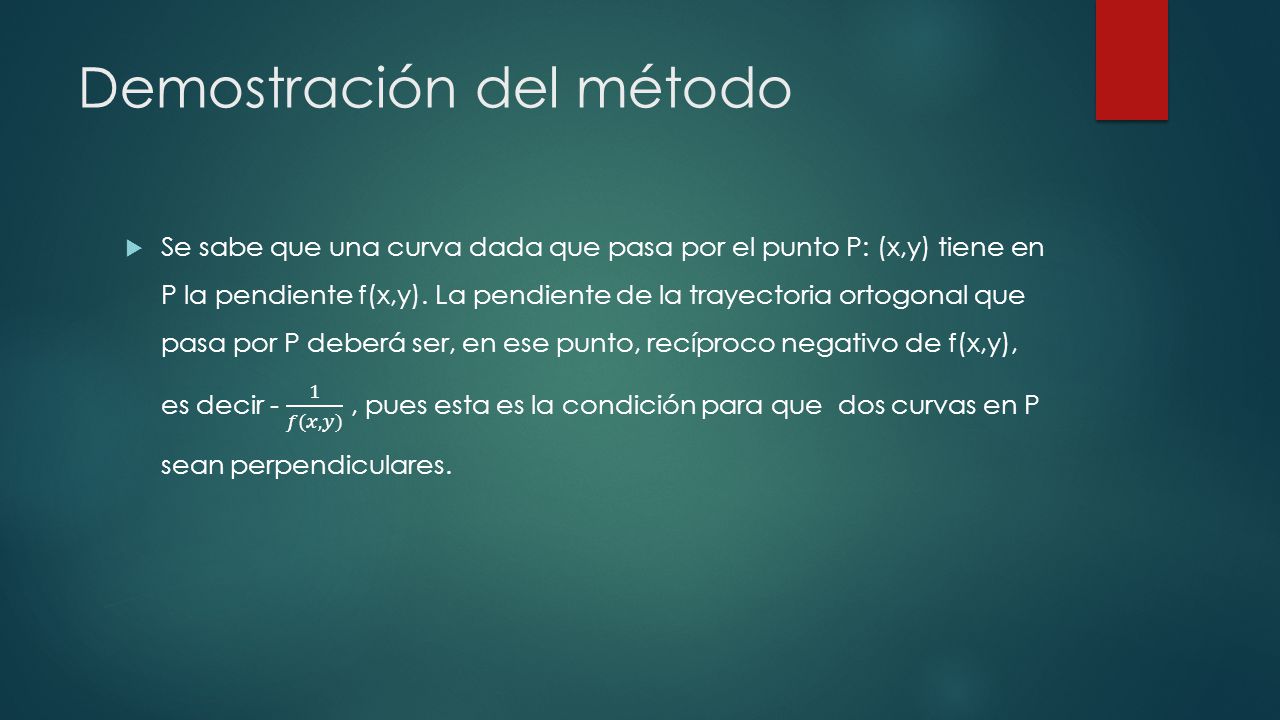 Demostración del método

Se sabe que una curva dada que pasa por el punto P: (x,y) tiene en P la pendiente f(x,y). La pendiente de la trayectoria ortogonal que pasa por P deberá ser, en ese punto, recíproco negativo de f(x,y), es decir - $\frac{1}{f(x,y)}$ , pues esta es la condición para que dos curvas en P sean perpendiculares.